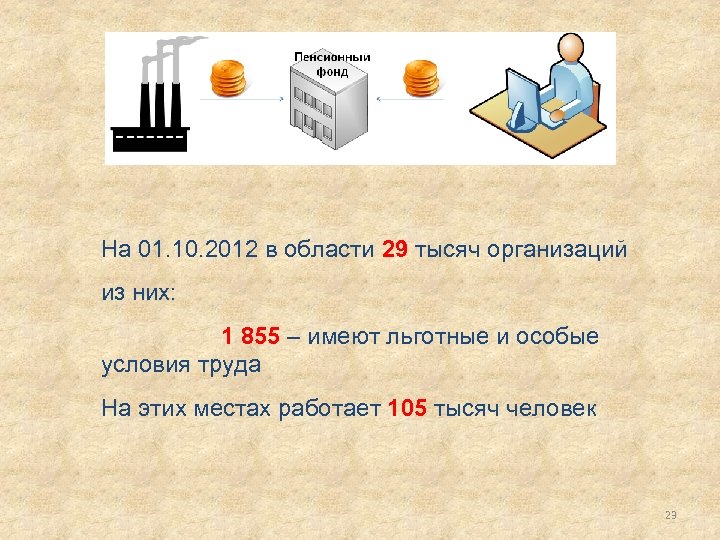 Пенсионный фонд

На 01.10.2012 в области 29 тысяч организаций

из них:

1 855 – имеют льготные и особые условия труда

На этих местах работает 105 тысяч человек

29